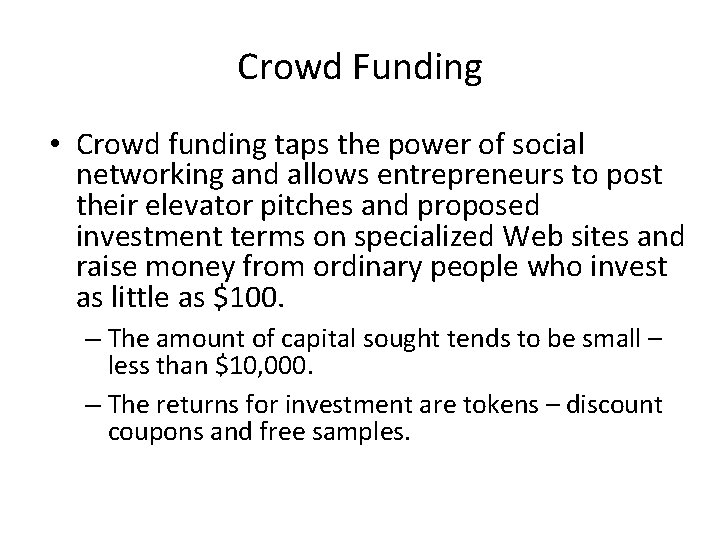 Crowd Funding

• Crowd funding taps the power of social networking and allows entrepreneurs to post their elevator pitches and proposed investment terms on specialized Web sites and raise money from ordinary people who invest as little as \$100.

– The amount of capital sought tends to be small – less than \$10,000.

– The returns for investment are tokens – discount coupons and free samples.